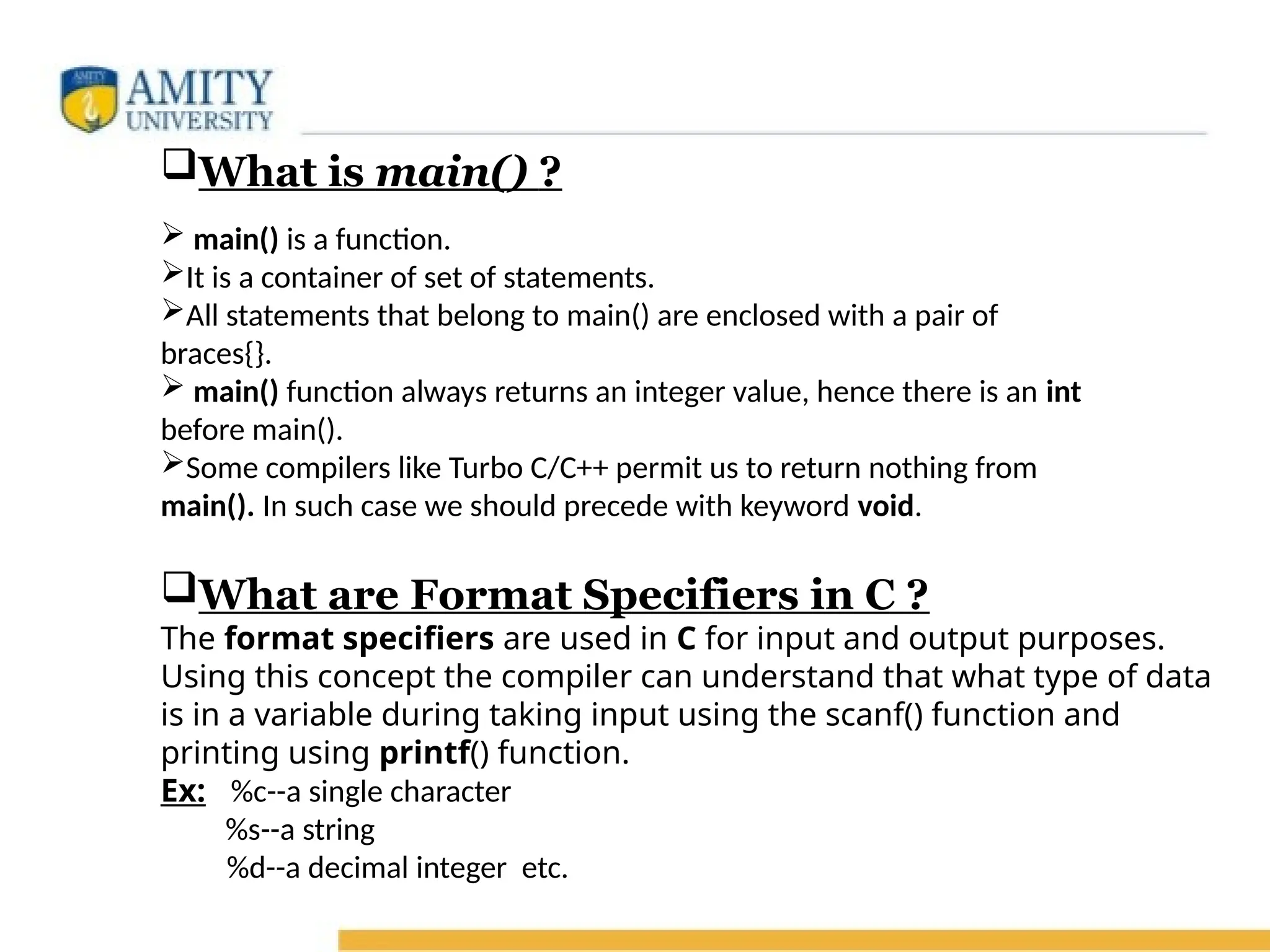 AMITY
AMITY
UNIVERSITY

❑What is main() ?

➢ main() is a function.
➢It is a container of set of statements.
➢All statements that belong to main() are enclosed with a pair of braces{}.
➢ main() function always returns an integer value, hence there is an int before main().
➢Some compilers like Turbo C/C++ permit us to return nothing from main(). In such case we should precede with keyword void.

❑What are Format Specifiers in C ?
The format specifiers are used in C for input and output purposes. Using this concept the compiler can understand that what type of data is in a variable during taking input using the scanf() function and printing using printf() function.
Ex: %c--a single character
%s--a string
%d--a decimal integer etc.